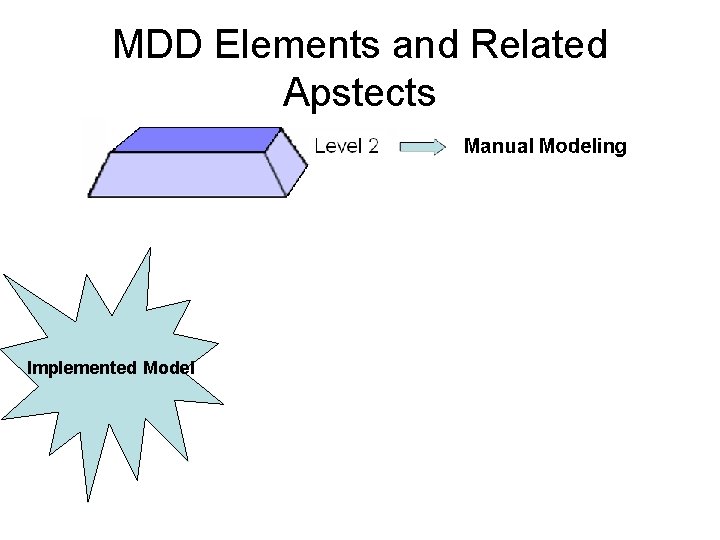 MDD Elements and Related Apstects

Level 2

Manual Modeling

Implemented Model